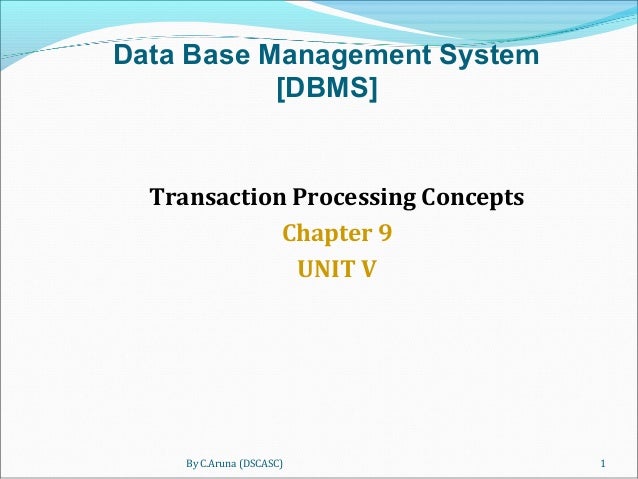 Data Base Management System
[DBMS]

Transaction Processing Concepts
Chapter 9
UNIT V

By C.Aruna (DSCASC)

1